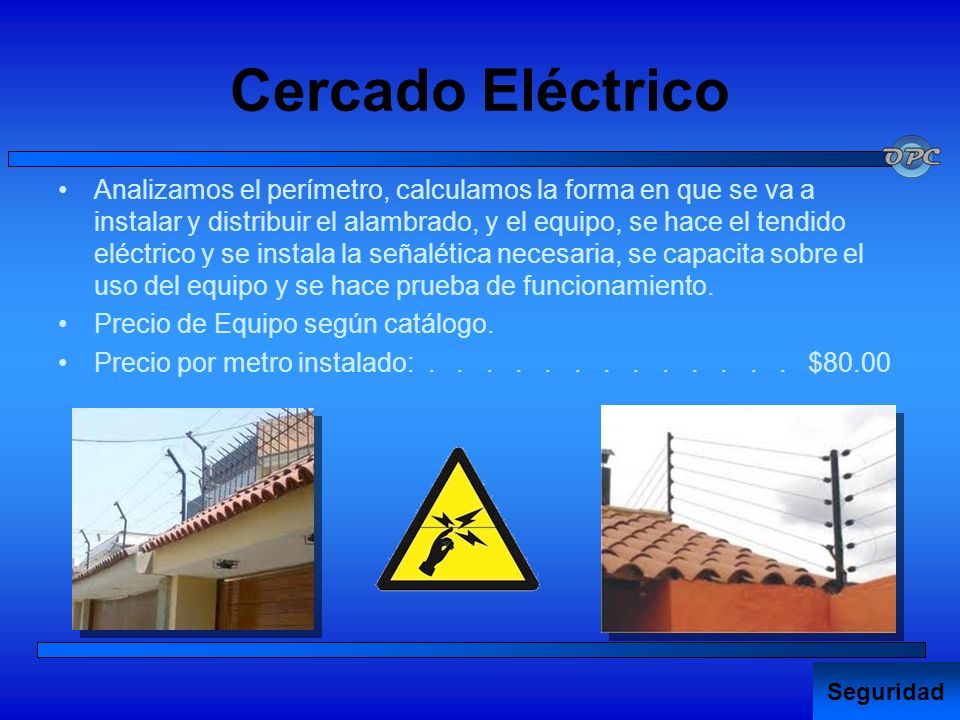 Cercado Eléctrico

OPC

• Analizamos el perímetro, calculamos la forma en que se va a instalar y distribuir el alambrado, y el equipo, se hace el tendido eléctrico y se instala la señalética necesaria, se capacita sobre el uso del equipo y se hace prueba de funcionamiento.
• Precio de Equipo según catálogo.
• Precio por metro instalado: . . . . . . . . . . . . . $80.00

Seguridad